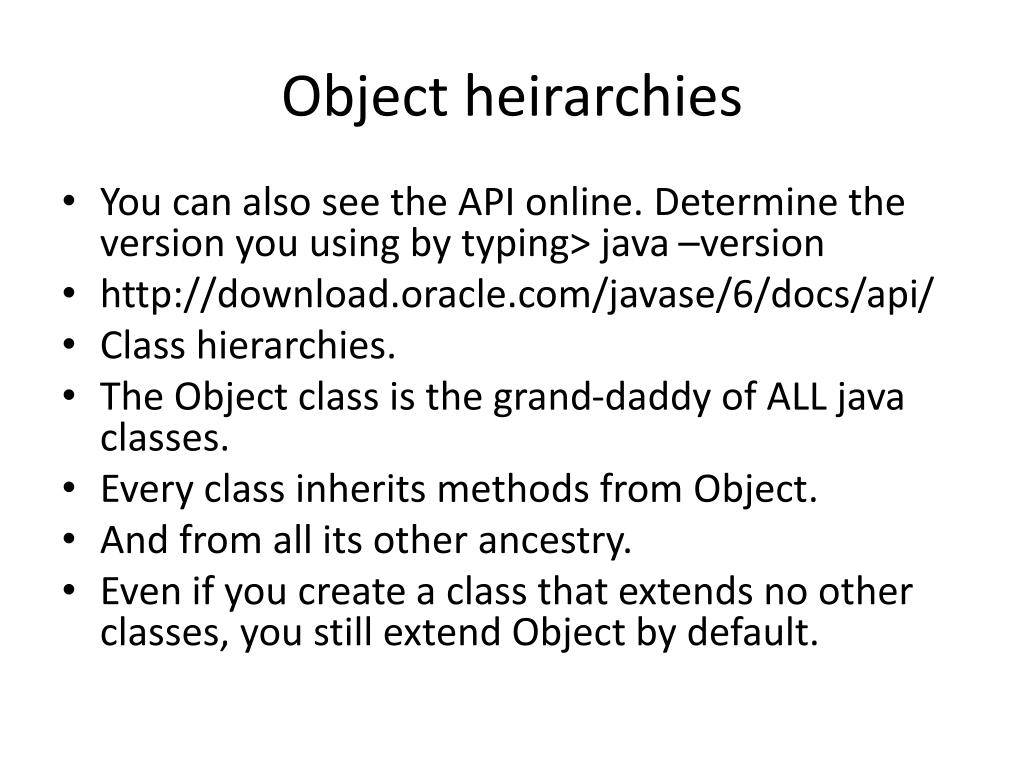 Object heirarchies

• You can also see the API online. Determine the version you using by typing> java –version
• http://download.oracle.com/javase/6/docs/api/
• Class hierarchies.
• The Object class is the grand-daddy of ALL java classes.
• Every class inherits methods from Object.
• And from all its other ancestry.
• Even if you create a class that extends no other classes, you still extend Object by default.